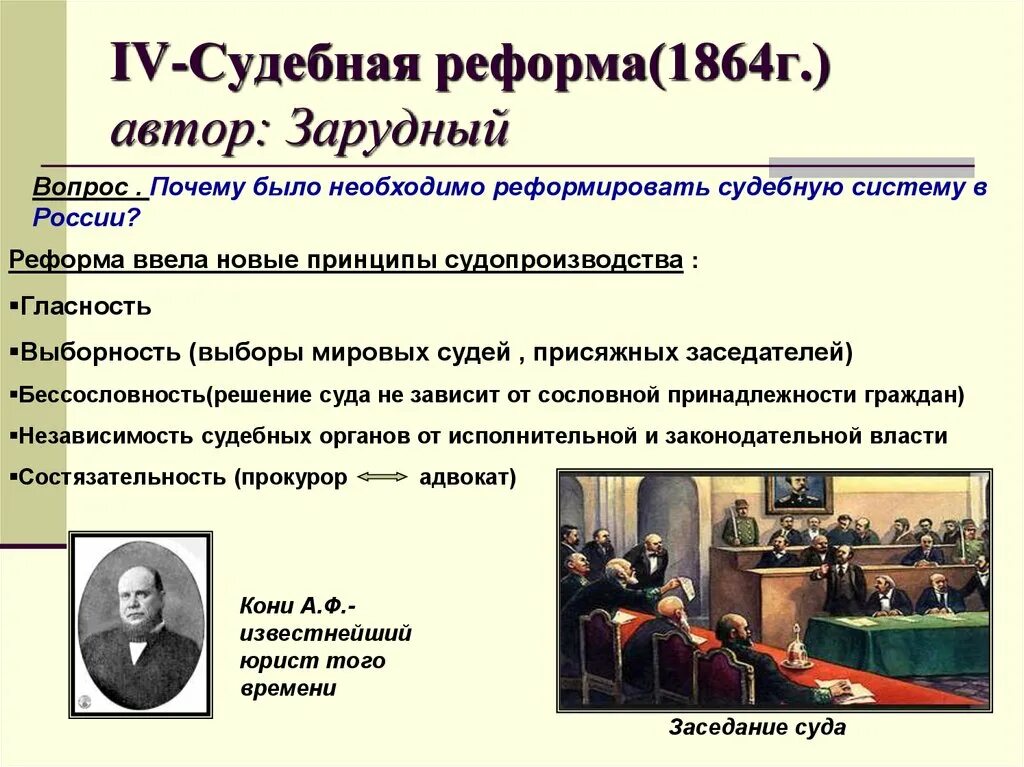 IV-Судебная реформа(1864г.)
автор: Зарудный

Вопрос . Почему было необходимо реформировать судебную систему в России?

Реформа ввела новые принципы судопроизводства :

▪Гласность

▪Выборность (выборы мировых судей , присяжных заседателей)

▪Бессословность(решение суда не зависит от сословной принадлежности граждан)

▪Независимость судебных органов от исполнительной и законодательной власти

▪Состязательность (прокурор ⟺ адвокат)

Кони А.Ф.- известнейший юрист того времени

Заседание суда